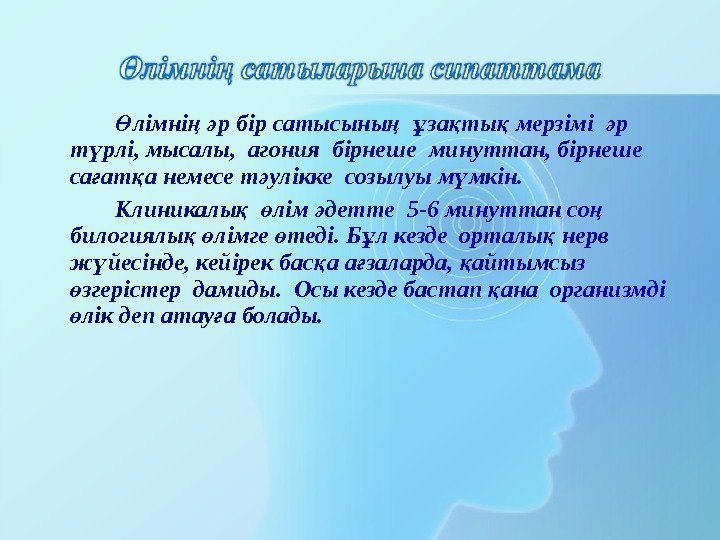 Өлімнің сатыларына сипаттама

Өлімнің әр бір сатысының ұзақтық мерзімі әр түрлі, мысалы, агония бірнеше минуттан, бірнеше сағатқа немесе тәулікке созылуы мүмкін.

Клиникалық өлім әдетте 5-6 минуттан соң билогиялық өлімге өтеді. Бұл кезде орталық нерв жүйесінде, кейірек басқа ағзаларда, қайтымсыз өзгерістер дамиды. Осы кезде бастап қана организмді өлік деп атауға болады.